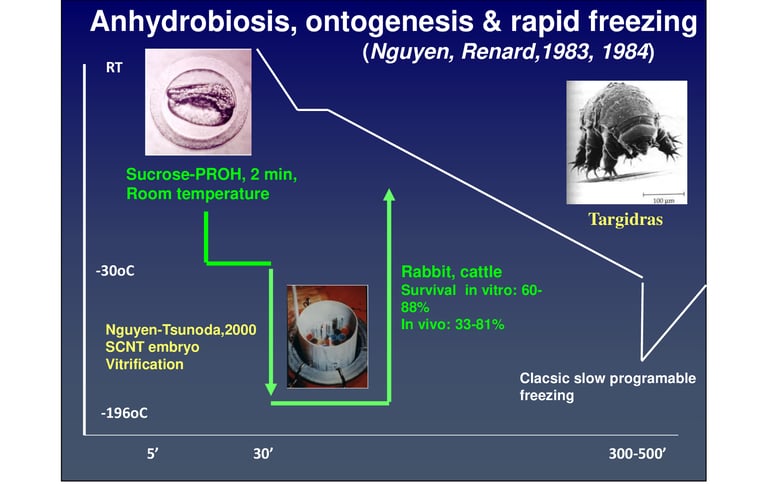 Anhydrobiosis, ontogenesis & rapid freezing
(Nguyen, Renard,1983, 1984)

RT

Sucrose-PROH, 2 min, Room temperature

100 µm

Targidras

-30oC

Rabbit, cattle
Survival in vitro: 60-88%
In vivo: 33-81%

Nguyen-Tsunoda,2000
SCNT embryo
Vitrification

Clacsic slow programable freezing

-196oC

5’

30’

300-500’